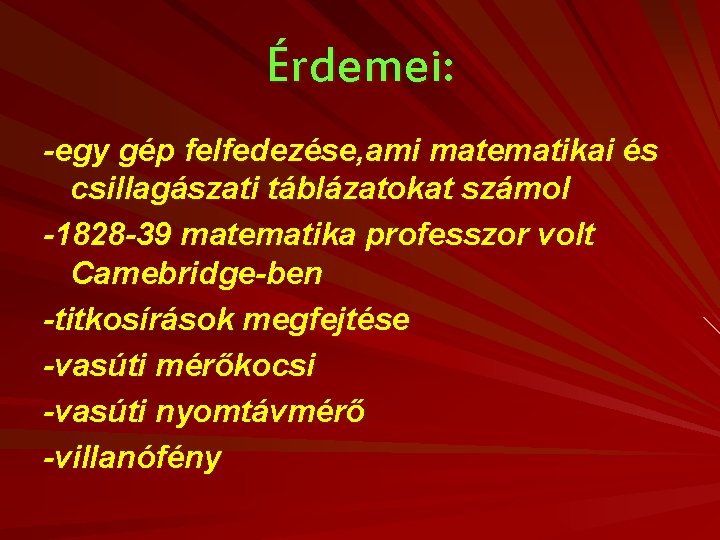 Érdemei:

-egy gép felfedezése,ami matematikai és csillagászati táblázatokat számol

-1828-39 matematika professzor volt Camebridge-ben

-titkosírások megfejtése

-vasúti mérőkocsi

-vasúti nyomtávmérő

-villanófény